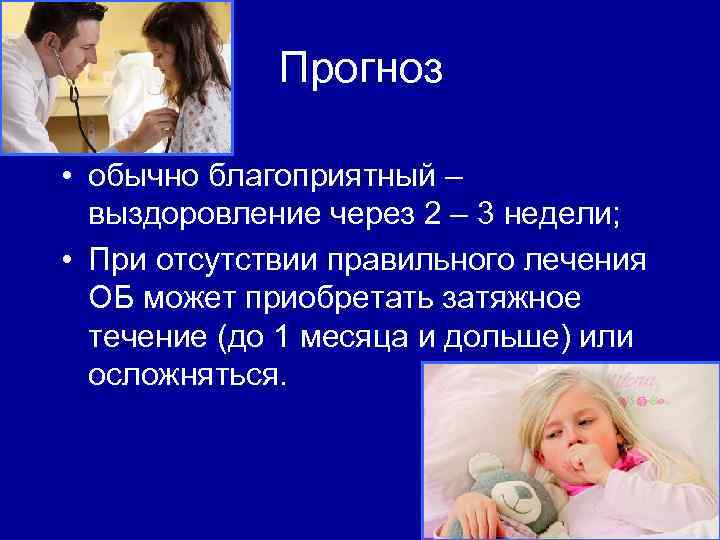 Прогноз

• обычно благоприятный – выздоровление через 2 – 3 недели;

• При отсутствии правильного лечения ОБ может приобретать затяжное течение (до 1 месяца и дольше) или осложняться.